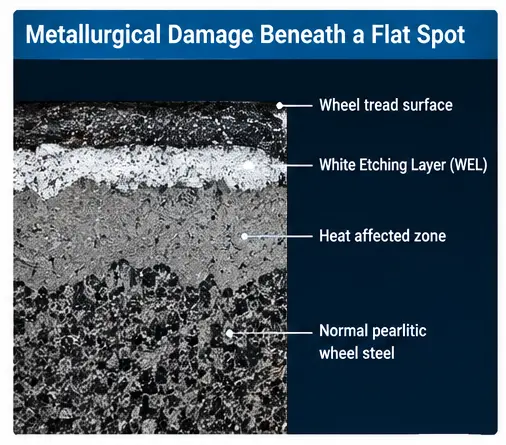 Metallurgical Damage Beneath a Flat Spot

Wheel tread surface

White Etching Layer (WEL)

Heat affected zone

Normal pearlitic wheel steel